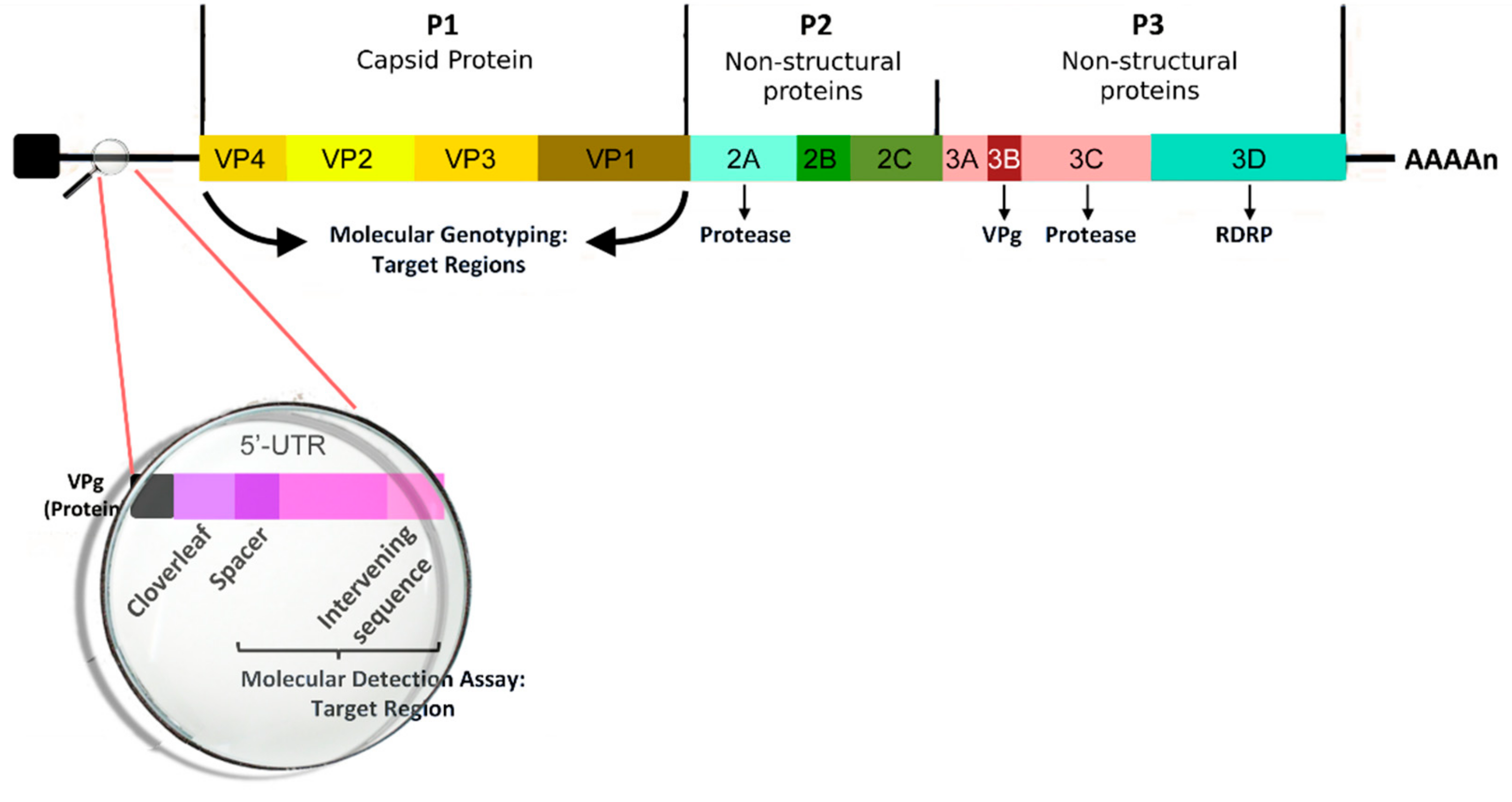 P1
Capsid Protein

P2
Non-structural proteins

P3
Non-structural proteins

VP4 VP2 VP3 VP1 2A 2B 2C 3A 3B 3C 3D AAAAn

Molecular Genotyping: Target Regions

Protease

VPg

Protease

RDRP

5'-UTR

VPg (Protein

Cloverleaf

Spacer

Intervening sequence

Molecular Detection Assay: Target Region